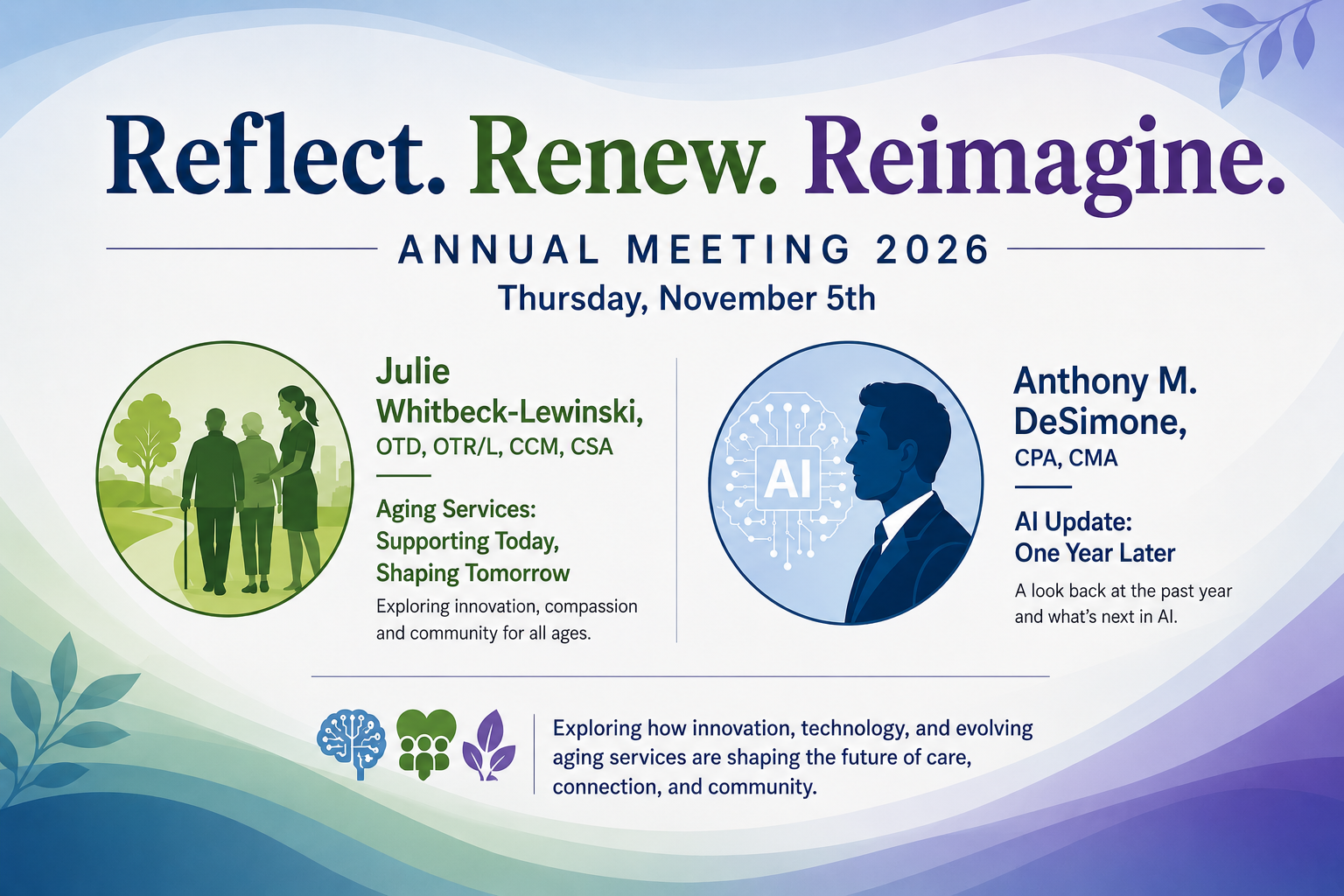 Reflect. Renew. Reimagine.

ANNUAL MEETING 2026

Thursday, November 5th

Julie Whitbeck-Lewinski, OTD, OTR/L, CCM, CSA

Aging Services: Supporting Today, Shaping Tomorrow

Exploring innovation, compassion and community for all ages.

AI

Anthony M. DeSimone, CPA, CMA

AI Update: One Year Later

A look back at the past year and what's next in AI.

Exploring how innovation, technology, and evolving aging services are shaping the future of care, connection, and community.